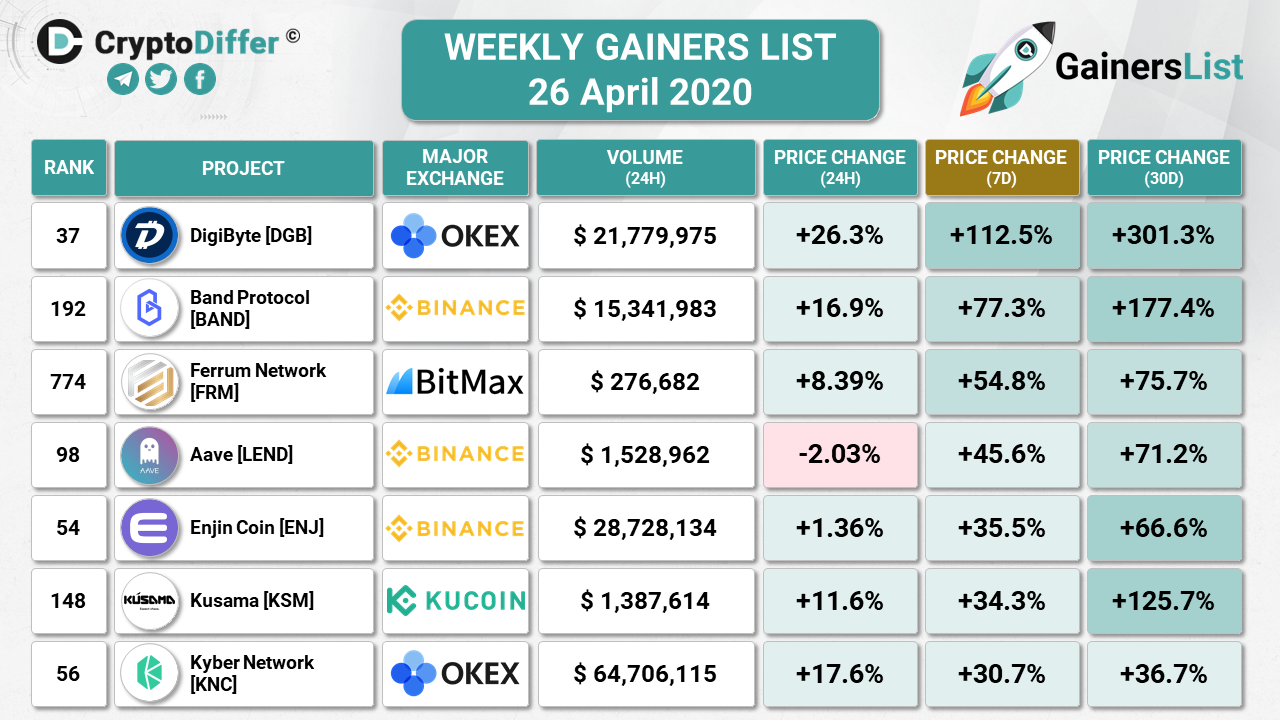 CryptoDiffer ©

WEEKLY GAINERS LIST
26 April 2020

GainersList

| RANK | PROJECT | MAJOR EXCHANGE | VOLUME (24H) | PRICE CHANGE (24H) | PRICE CHANGE (7D) | PRICE CHANGE (30D) |
|---|---|---|---|---|---|---|
| 37 | DigiByte [DGB] | OKEX | $ 21,779,975 | +26.3% | +112.5% | +301.3% |
| 192 | Band Protocol [BAND] | BINANCE | $ 15,341,983 | +16.9% | +77.3% | +177.4% |
| 774 | Ferrum Network [FRM] | BitMax | $ 276,682 | +8.39% | +54.8% | +75.7% |
| 98 | Aave [LEND] | BINANCE | $ 1,528,962 | -2.03% | +45.6% | +71.2% |
| 54 | Enjin Coin [ENJ] | BINANCE | $ 28,728,134 | +1.36% | +35.5% | +66.6% |
| 148 | Kusama [KSM] | KUCOIN | $ 1,387,614 | +11.6% | +34.3% | +125.7% |
| 56 | Kyber Network [KNC] | OKEX | $ 64,706,115 | +17.6% | +30.7% | +36.7% |